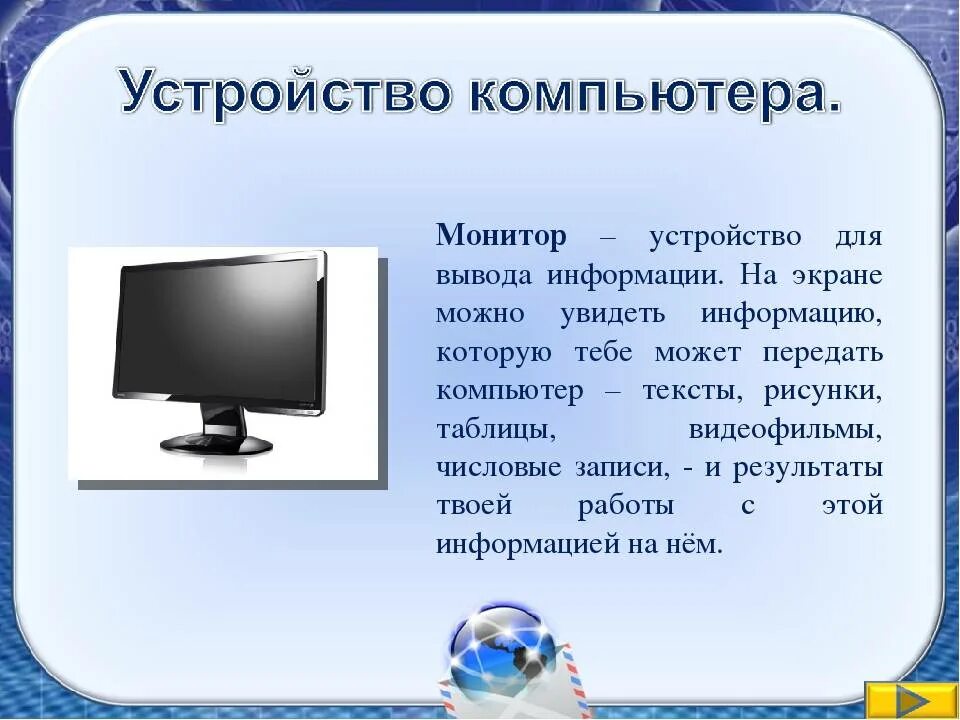 Устройство компьютера.

Монитор – устройство для вывода информации. На экране можно увидеть информацию, которую тебе может передать компьютер – тексты, рисунки, таблицы, видеофильмы, числовые записи, - и результаты твоей работы с этой информацией на нём.